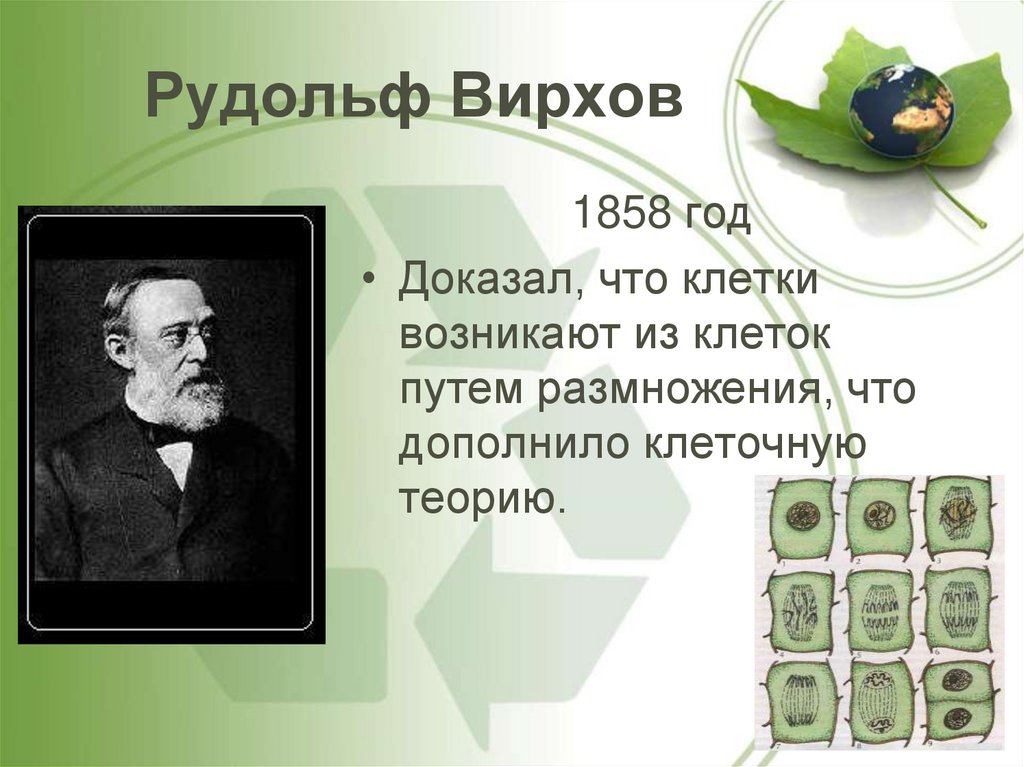 Рудольф Вирхов

1858 год

• Доказал, что клетки возникают из клеток путем размножения, что дополнило клеточную теорию.